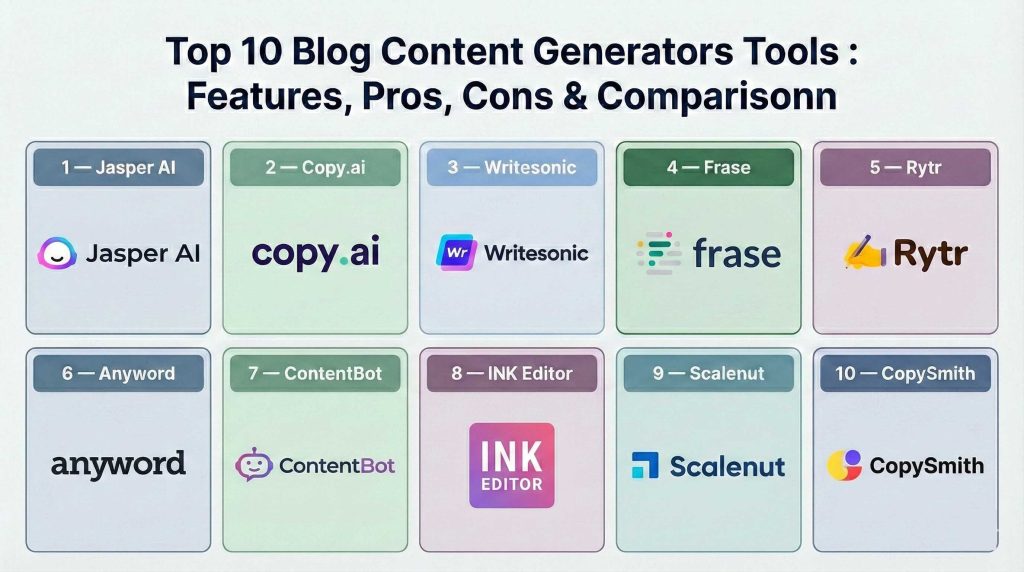 Top 10 Blog Content Generators Tools : Features, Pros, Cons & Comparisonn

1 — Jasper AI
Jasper AI

2 — Copy.ai
copy.ai

3 — Writesonic
Wr Writesonic

4 — Frase
frase

5 — Rytr
Rytr

6 — Anyword
anyword

7 — ContentBot
ContentBot

8 — INK Editor
INK EDITOR

9 — Scalenut
Scalenut

10 — CopySmith
CopySmith